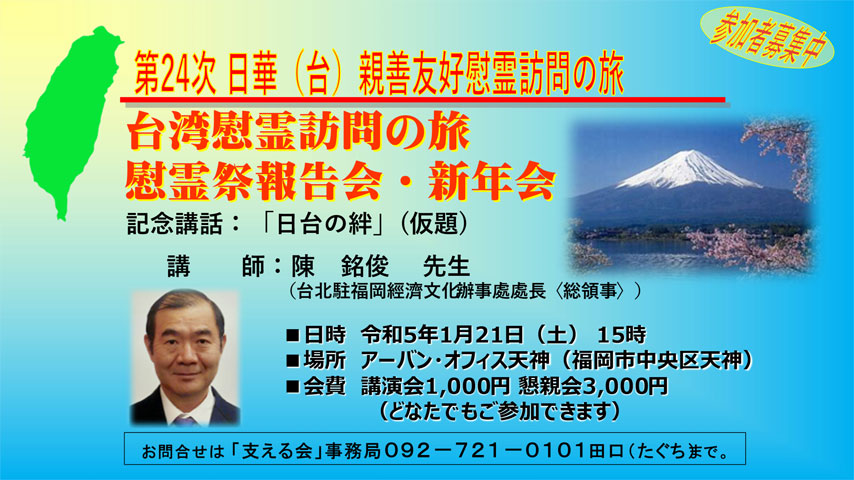 参加者募集中

第24次 日華（台）親善友好慰霊訪問の旅

台湾慰霊訪問の旅
慰霊祭報告会・新年会

記念講話：「日台の絆」（仮題）

講　師：陳　銘俊　先生
（台北駐福岡經濟文化辦事處處長〈総領事〉）

■日時　令和5年1月21日（土）　15時
■場所　アーバン・オフィス天神（福岡市中央区天神）
■会費　講演会1,000円 懇親会3,000円
（どなたでもご参加できます）

お問合せは「支える会」事務局０９２－７２１－０１０１田口（たぐち）まで。